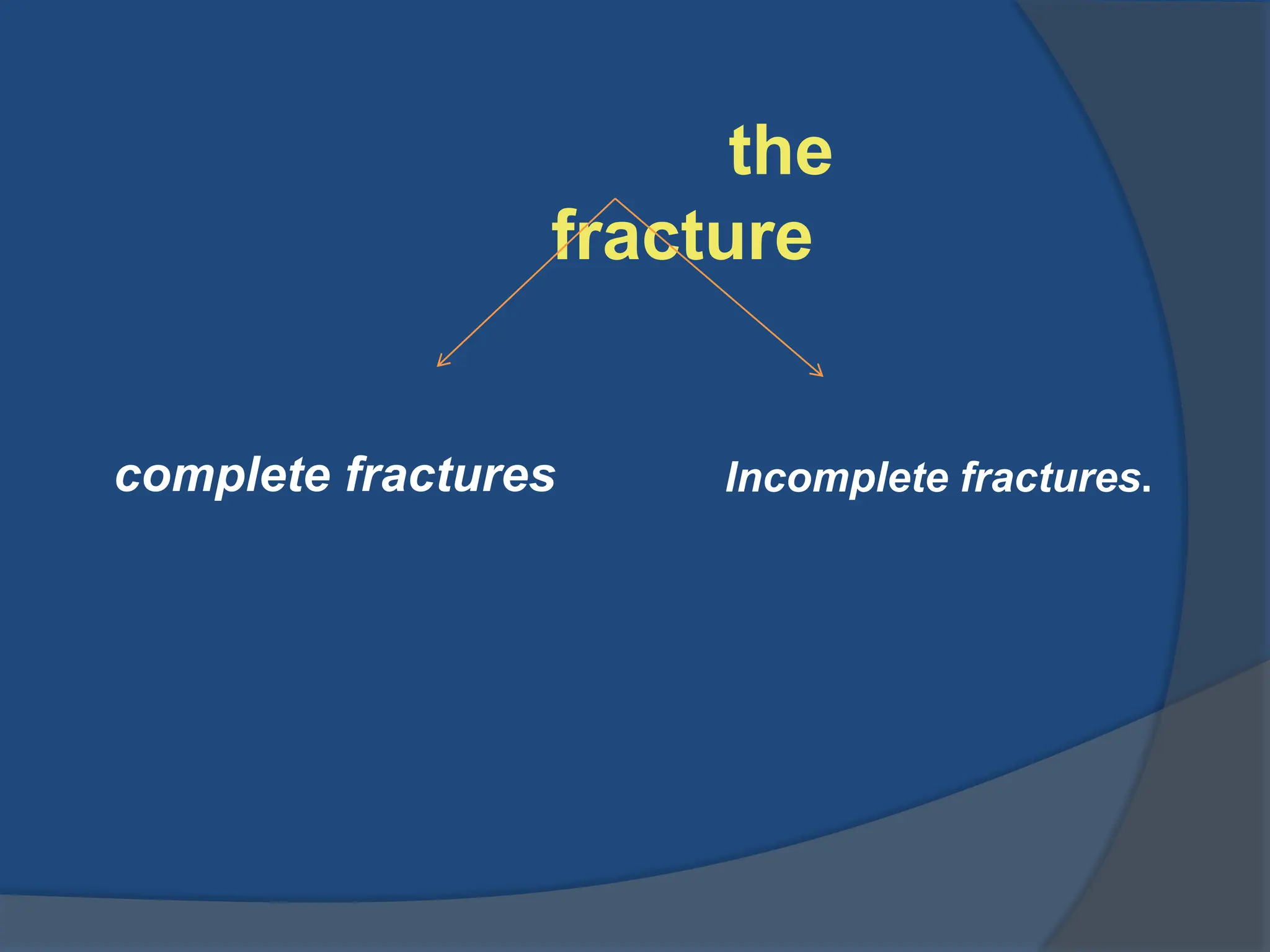 the fracture

complete fractures

Incomplete fractures.